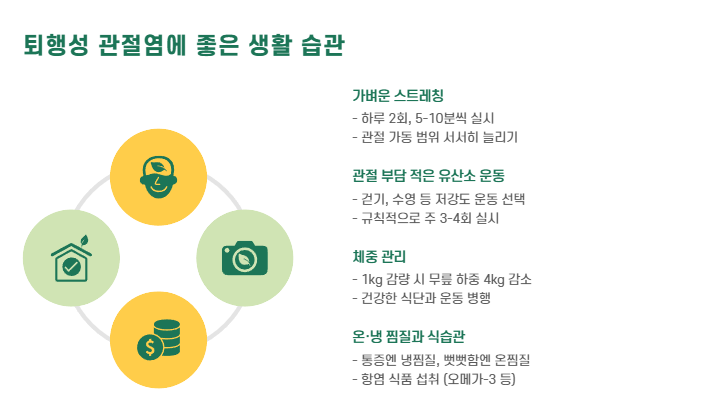 퇴행성 관절염에 좋은 생활 습관

가벼운 스트레칭

- 하루 2회, 5-10분씩 실시
- 관절 가동 범위 서서히 늘리기

관절 부담 적은 유산소 운동

- 걷기, 수영 등 저강도 운동 선택
- 규칙적으로 주 3-4회 실시

체중 관리

- 1kg 감량 시 무릎 하중 4kg 감소
- 건강한 식단과 운동 병행

온·냉 찜질과 식습관

- 통증엔 냉찜질, 뻣뻣함엔 온찜질
- 항염 식품 섭취 (오메가-3 등)